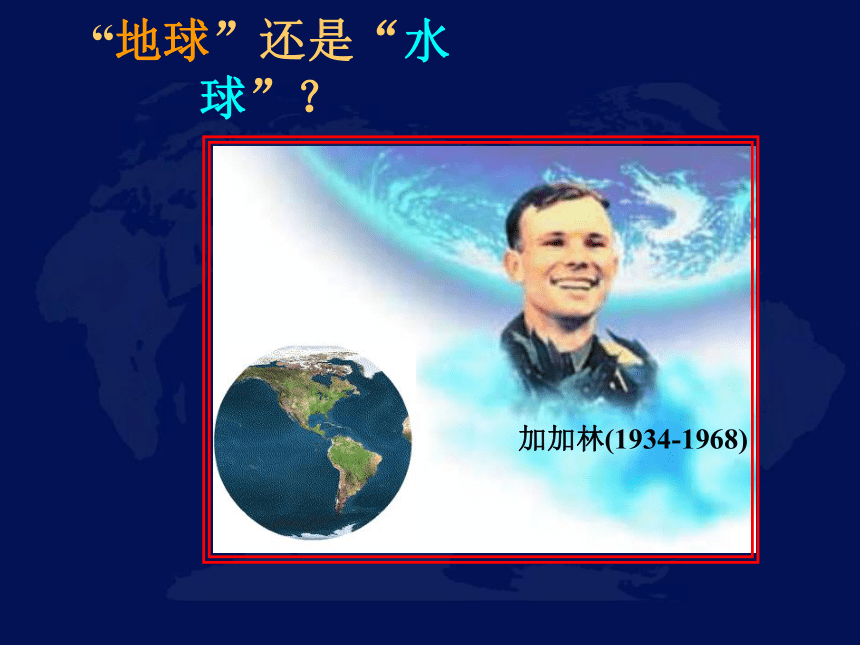 “地球”还是“水球”？

加加林(1934-1968)